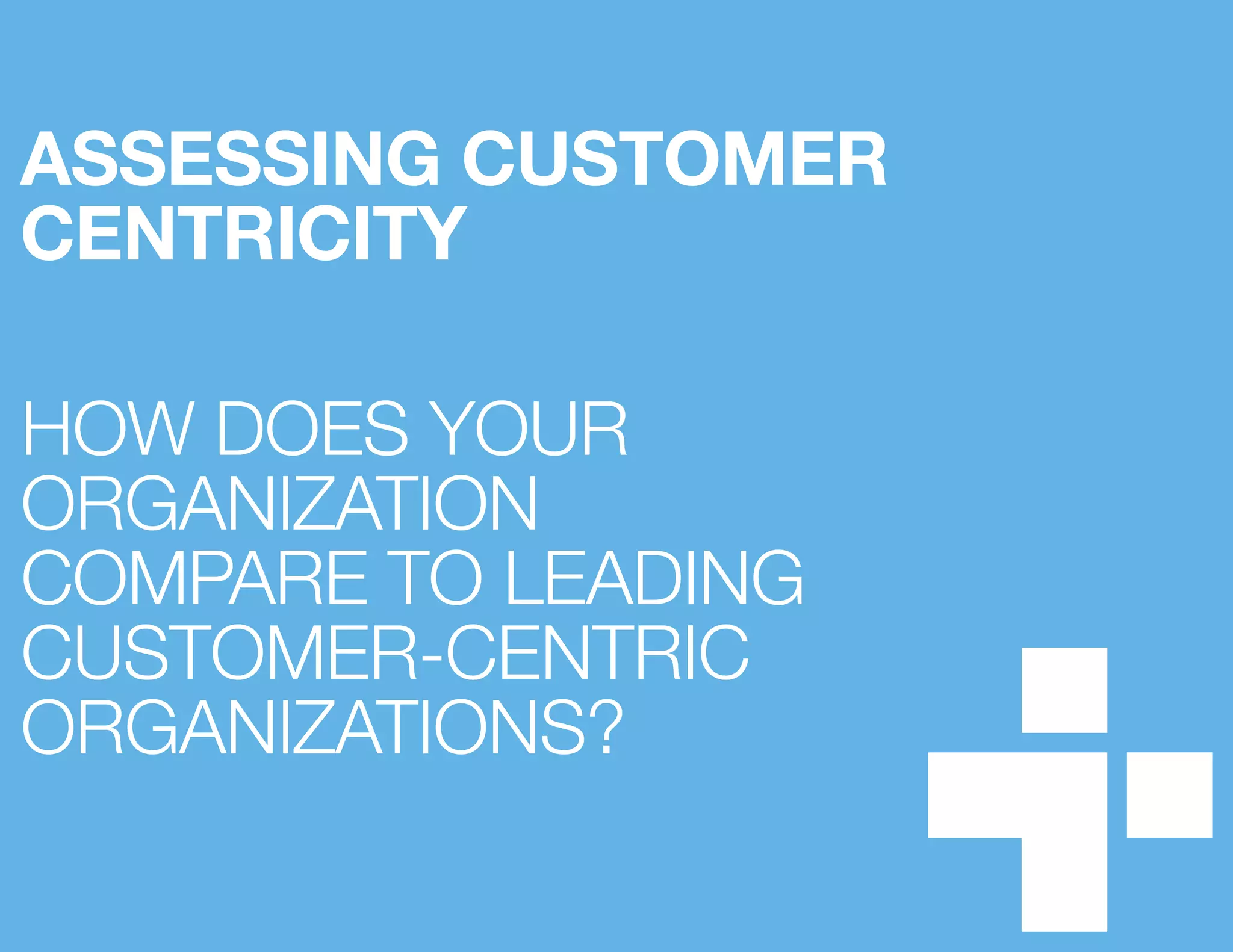 ASSESSING CUSTOMER CENTRICITY

HOW DOES YOUR ORGANIZATION COMPARE TO LEADING CUSTOMER-CENTRIC ORGANIZATIONS?